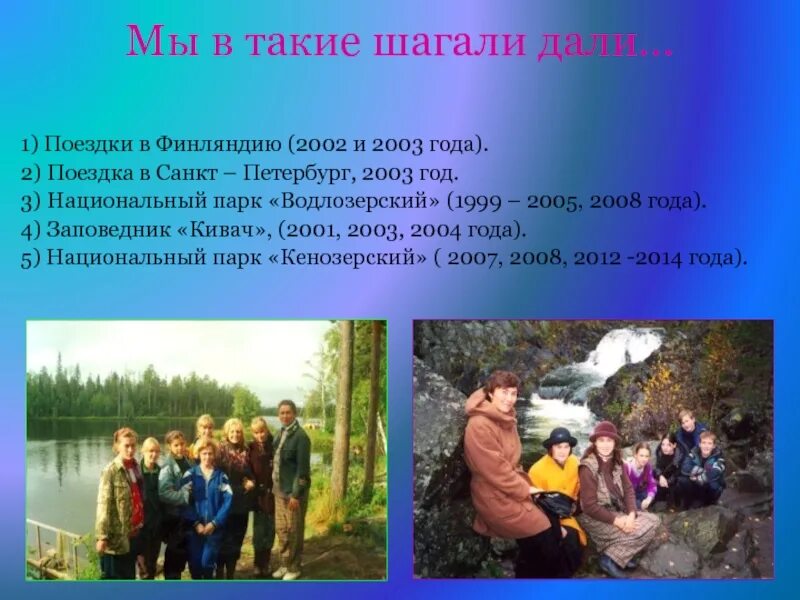 Мы в такие шагали дали…

1) Поездки в Финляндию (2002 и 2003 года).
2) Поездка в Санкт – Петербург, 2003 год.
3) Национальный парк «Водлозерский» (1999 – 2005, 2008 года).
4) Заповедник «Кивач», (2001, 2003, 2004 года).
5) Национальный парк «Кенозерский» ( 2007, 2008, 2012 -2014 года).